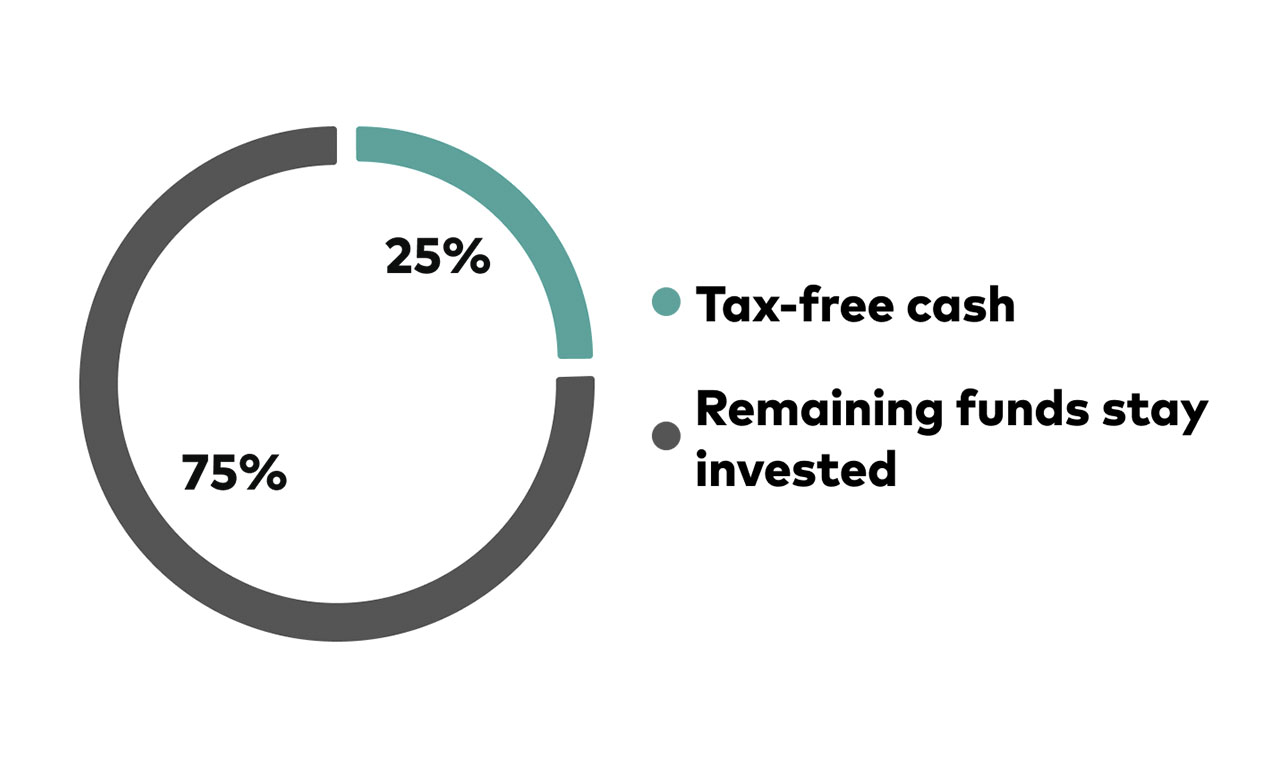 25%

75%

Tax-free cash

Remaining funds stay invested